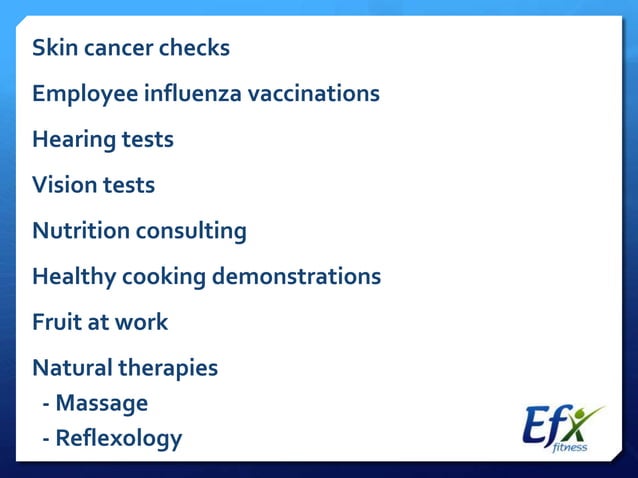 Skin cancer checks

Employee influenza vaccinations

Hearing tests

Vision tests

Nutrition consulting

Healthy cooking demonstrations

Fruit at work

Natural therapies
- Massage
- Reflexology

Efx
fitness